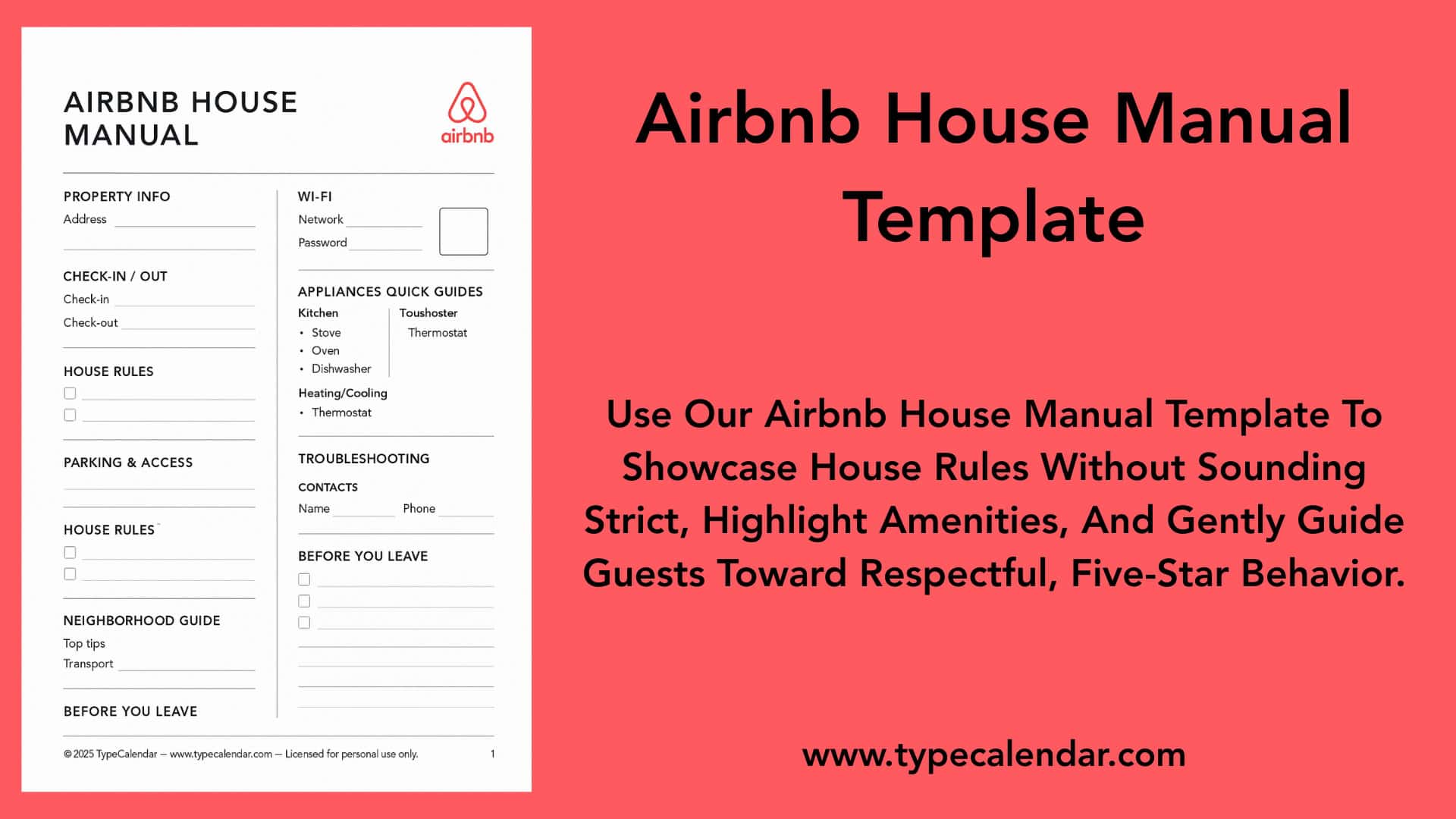 AIRBNB HOUSE MANUAL

airbnb

PROPERTY INFO
Address

CHECK-IN / OUT
Check-in
Check-out

HOUSE RULES

PARKING & ACCESS

HOUSE RULES

NEIGHBORHOOD GUIDE
Top tips
Transport

BEFORE YOU LEAVE

WI-FI
Network
Password

APPLIANCES QUICK GUIDES
Kitchen
• Stove
• Oven
• Dishwasher

Toushoster
Thermostat

Heating/Cooling
• Thermostat

TROUBLESHOOTING
CONTACTS
Name
Phone

BEFORE YOU LEAVE

© 2025 TypeCalendar — www.typecalendar.com — Licensed for personal use only.
1

Airbnb House Manual Template

Use Our Airbnb House Manual Template To Showcase House Rules Without Sounding Strict, Highlight Amenities, And Gently Guide Guests Toward Respectful, Five-Star Behavior.

www.typecalendar.com